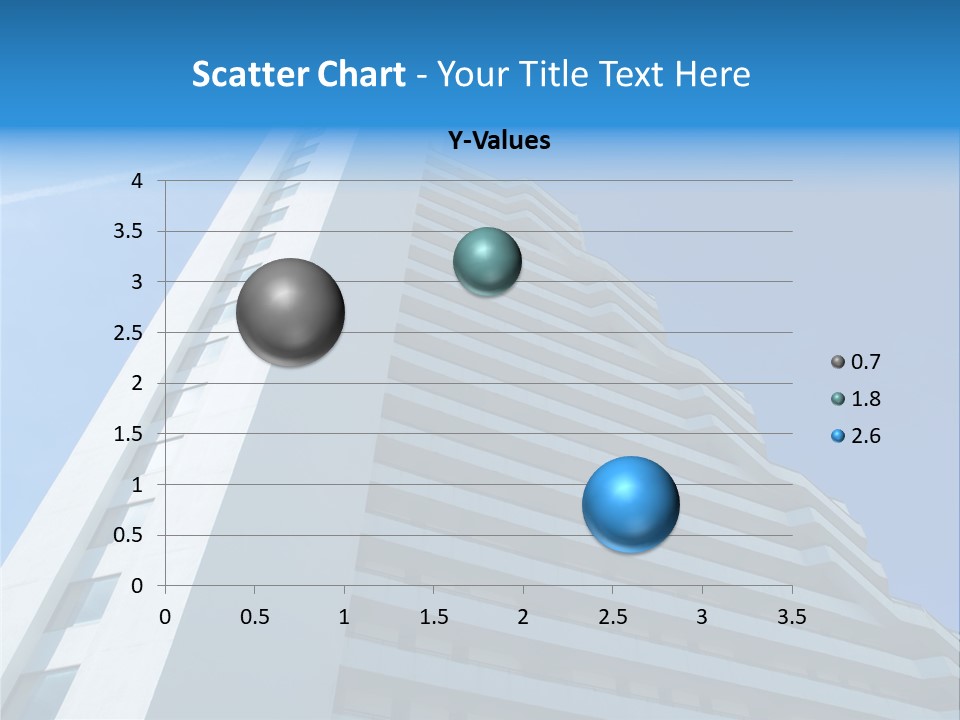 Scatter Chart - Your Title Text Here

Y-Values

4
3.5
3
2.5
2
1.5
1
0.5
0

0 0.5 1 1.5 2 2.5 3 3.5

0.7
1.8
2.6